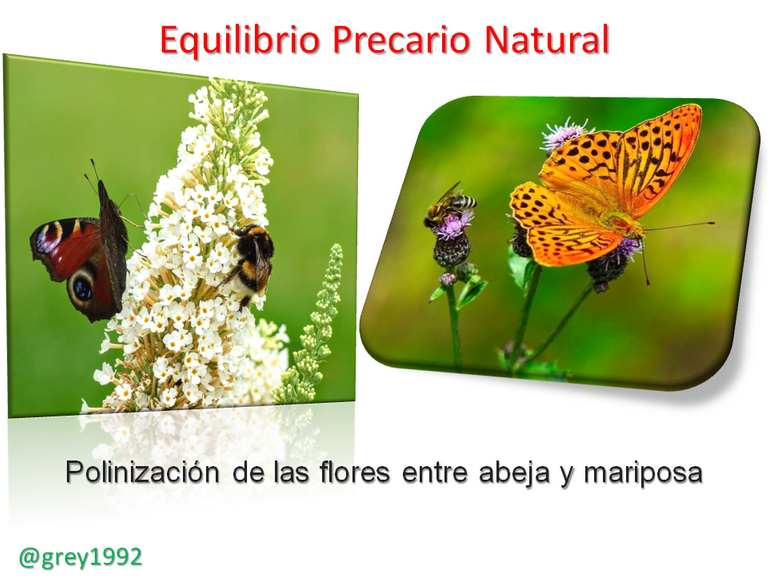 Equilibrio Precario Natural

Polinización de las flores entre abeja y mariposa

@grey1992